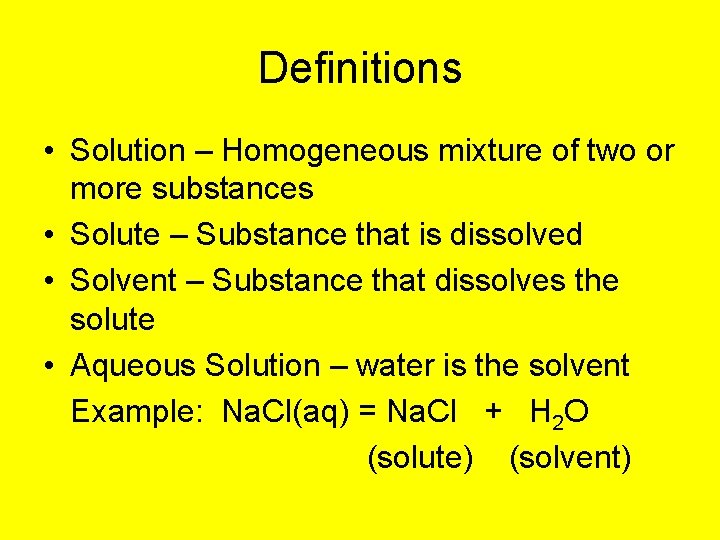 Definitions

• Solution – Homogeneous mixture of two or more substances
• Solute – Substance that is dissolved
• Solvent – Substance that dissolves the solute
• Aqueous Solution – water is the solvent

Example: $NaCl(aq) = NaCl + H_2O$
(solute) (solvent)